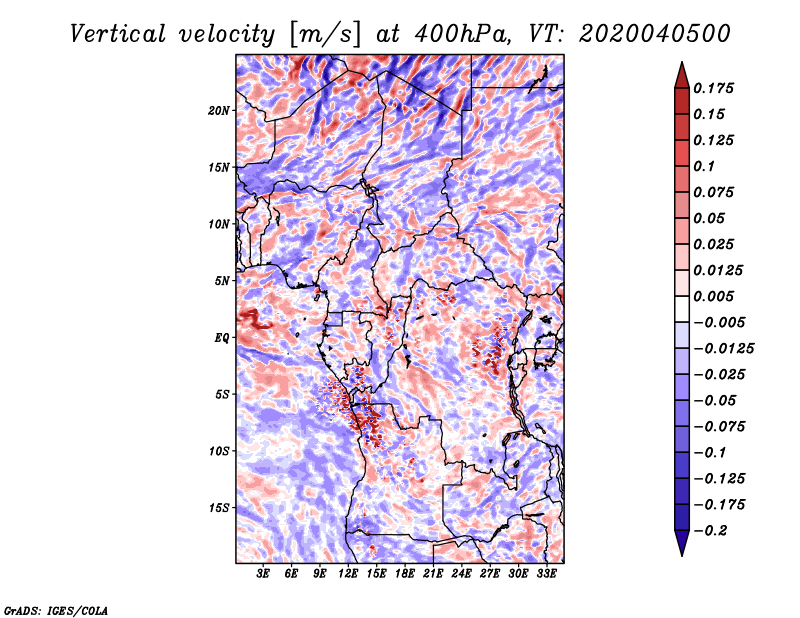 Vertical velocity [m/s] at 400hPa, VT: 2020040500

20N
15N
10N
5N
EQ
5S
10S
15S

3E 6E 9E 12E 15E 18E 21E 24E 27E 30E 33E

0.175
0.15
0.125
0.1
0.075
0.05
0.025
0.0125
0.005
−0.005
−0.0125
−0.025
−0.05
−0.075
−0.1
−0.125
−0.175
−0.2

GrADS: IGES/COLA